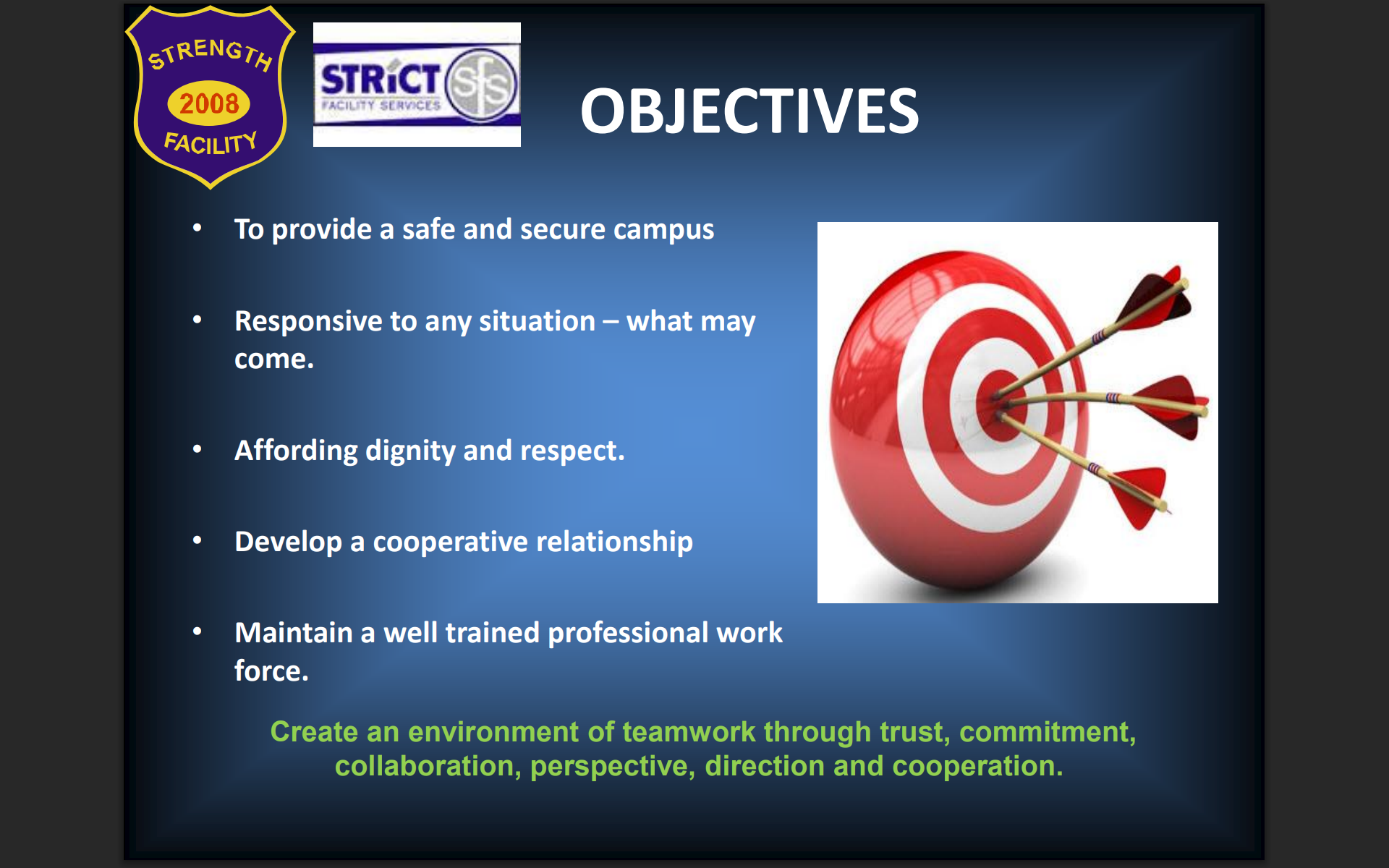 STRENGTH
2008
FACILITY

STRiCT
FACILITY SERVICES
sfs

OBJECTIVES

• To provide a safe and secure campus

• Responsive to any situation – what may come.

• Affording dignity and respect.

• Develop a cooperative relationship

• Maintain a well trained professional work force.

Create an environment of teamwork through trust, commitment, collaboration, perspective, direction and cooperation.